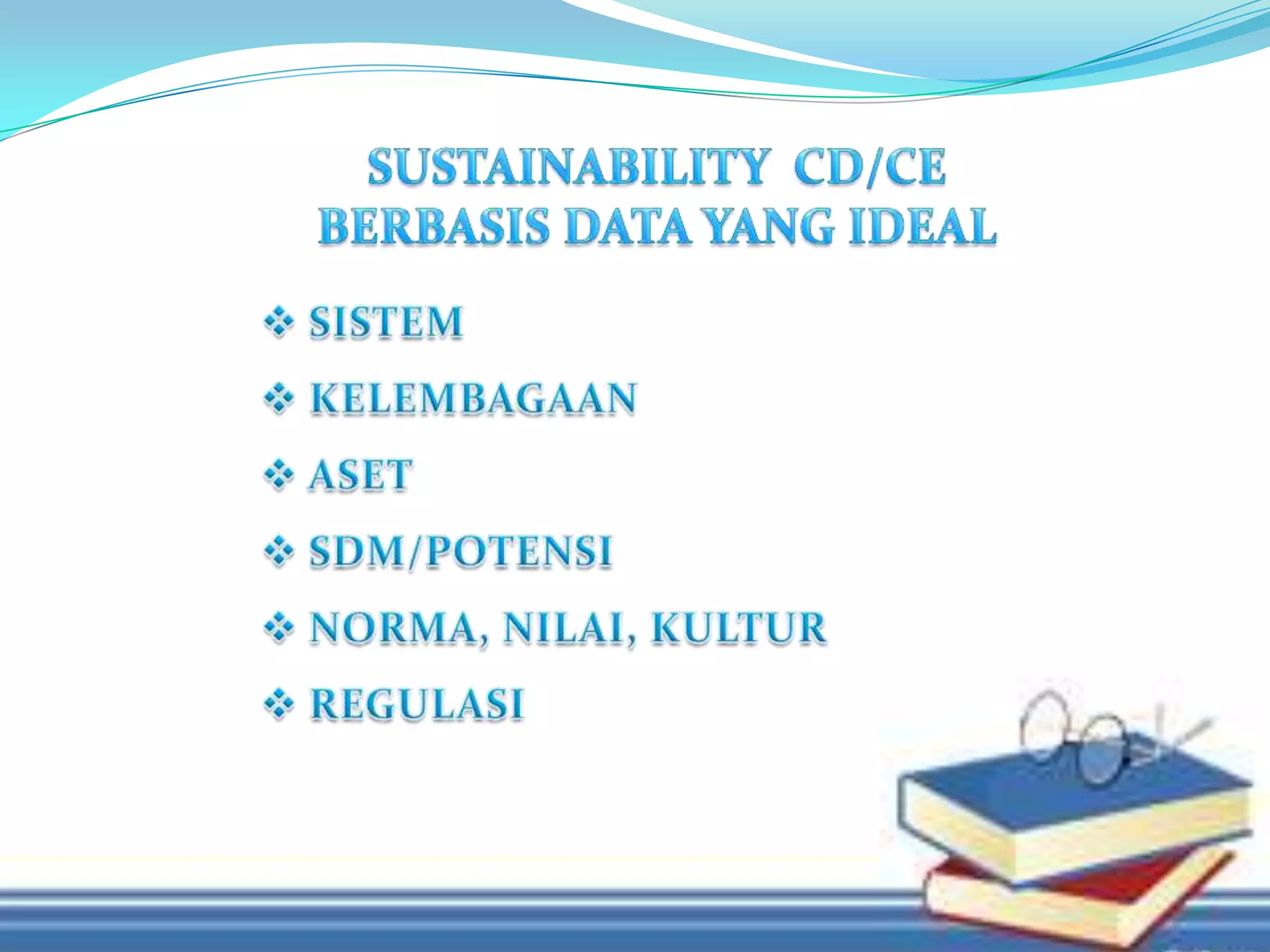 SUSTAINABILITY CD/CE BERBASIS DATA YANG IDEAL

❖ SISTEM

❖ KELEMBAGAAN

❖ ASET

❖ SDM/POTENSI

❖ NORMA, NILAI, KULTUR

❖ REGULASI